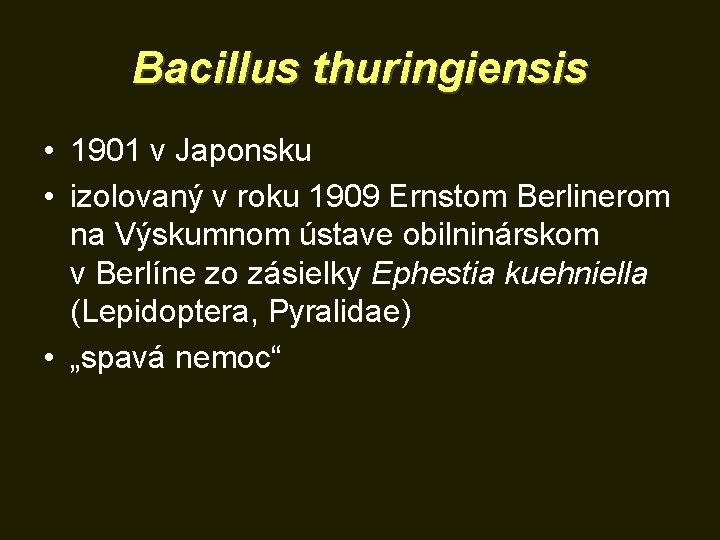 Bacillus thuringiensis

• 1901 v Japonsku
• izolovaný v roku 1909 Ernstom Berlinerom na Výskumnom ústave obilninárskom v Berlíne zo zásielky Ephestia kuehniella (Lepidoptera, Pyralidae)
• „spavá nemoc“